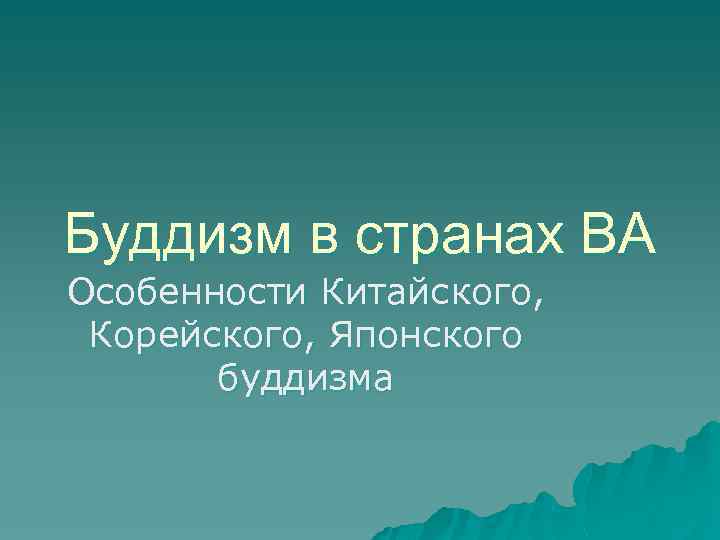 Буддизм в странах ВА

Особенности Китайского, Корейского, Японского буддизма